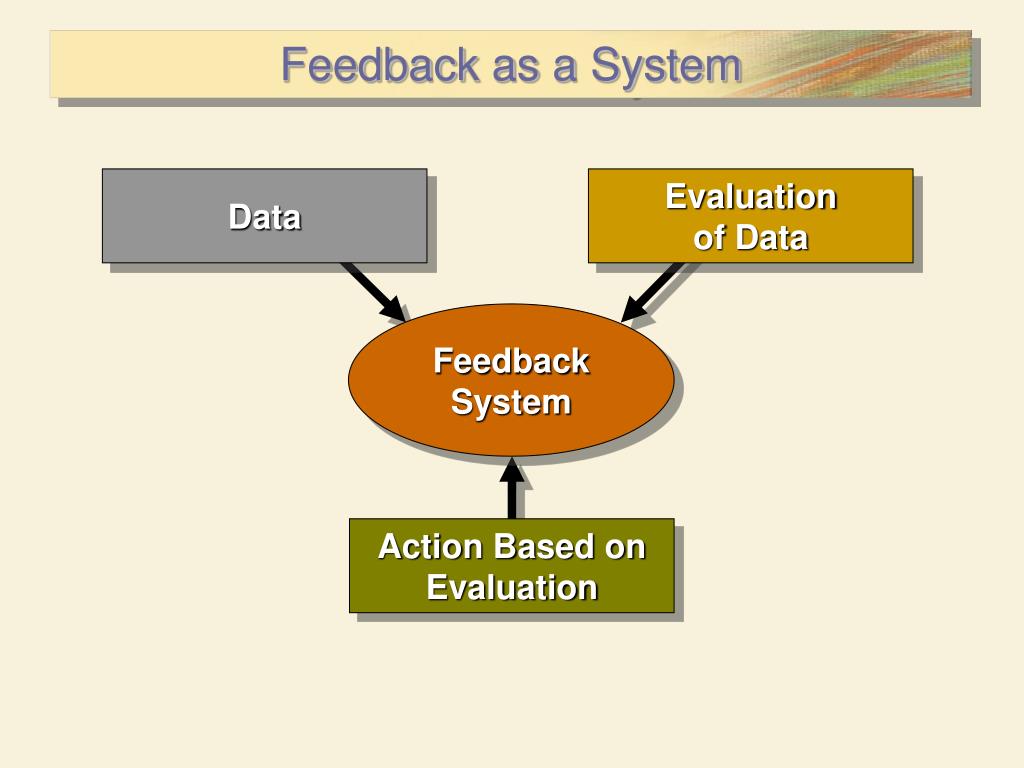 Feedback as a System

Data

Evaluation of Data

Feedback System

Action Based on Evaluation